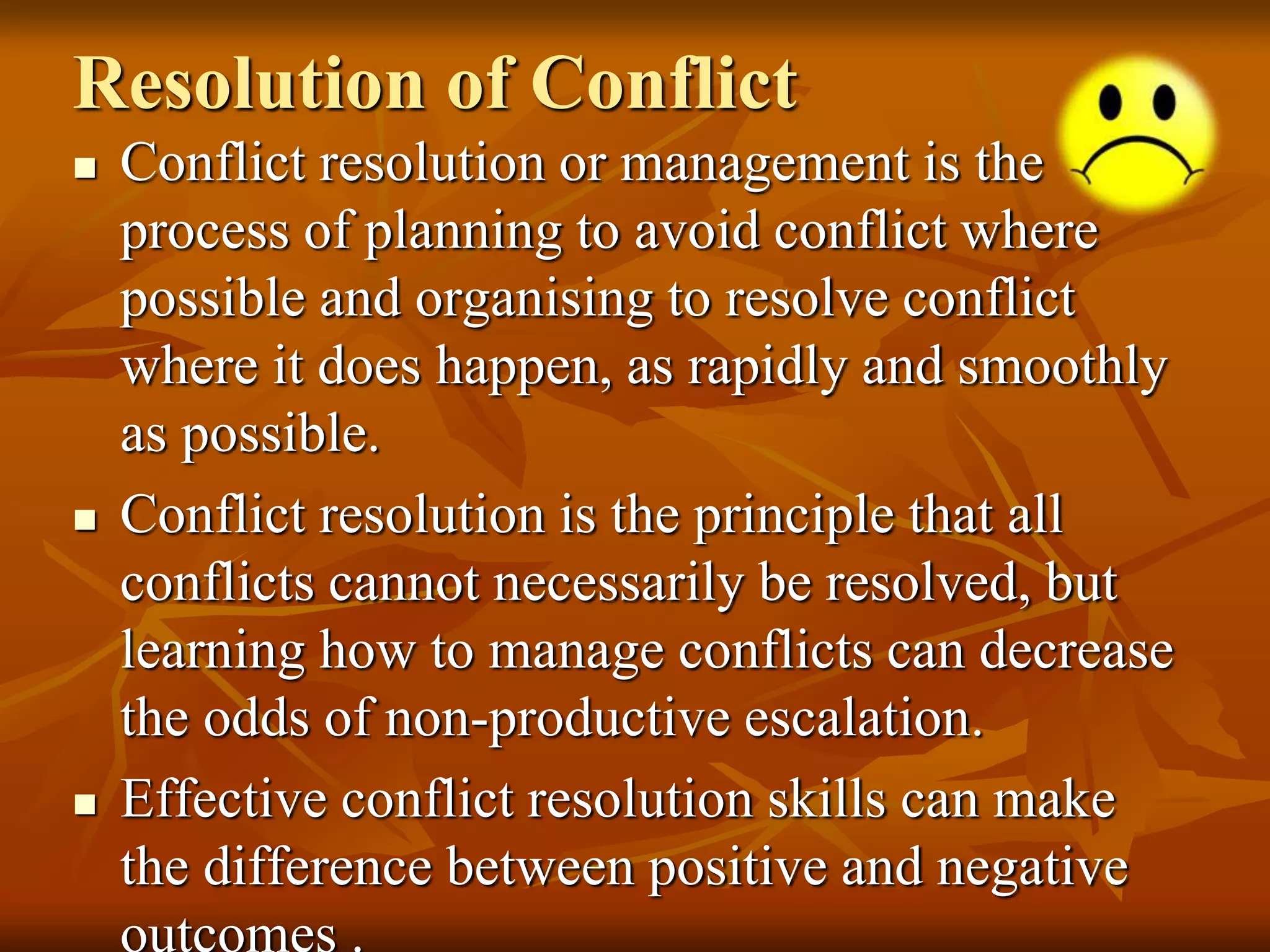 Resolution of Conflict

■ Conflict resolution or management is the process of planning to avoid conflict where possible and organising to resolve conflict where it does happen, as rapidly and smoothly as possible.

■ Conflict resolution is the principle that all conflicts cannot necessarily be resolved, but learning how to manage conflicts can decrease the odds of non-productive escalation.

■ Effective conflict resolution skills can make the difference between positive and negative outcomes .